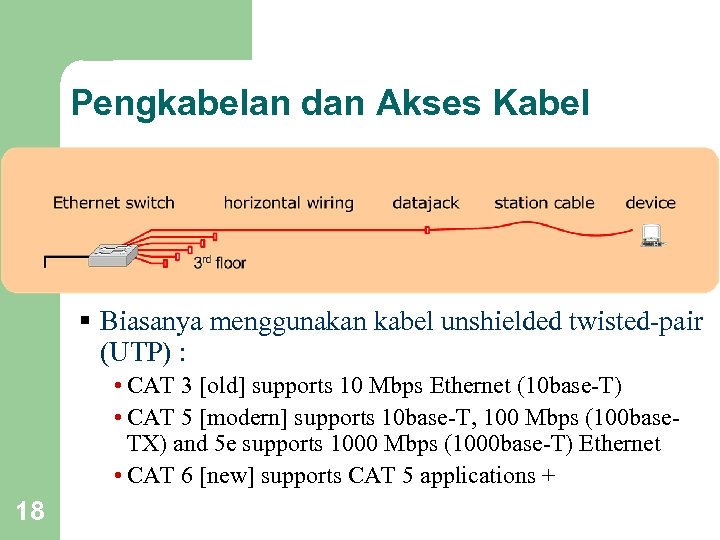 Pengkabelan dan Akses Kabel

Ethernet switch horizontal wiring datajack station cable device

$3^{rd}$ floor

▪ Biasanya menggunakan kabel unshielded twisted-pair (UTP) :

• CAT 3 [old] supports 10 Mbps Ethernet (10base-T)

• CAT 5 [modern] supports 10base-T, 100 Mbps (100base-TX) and 5e supports 1000 Mbps (1000base-T) Ethernet

• CAT 6 [new] supports CAT 5 applications +

18